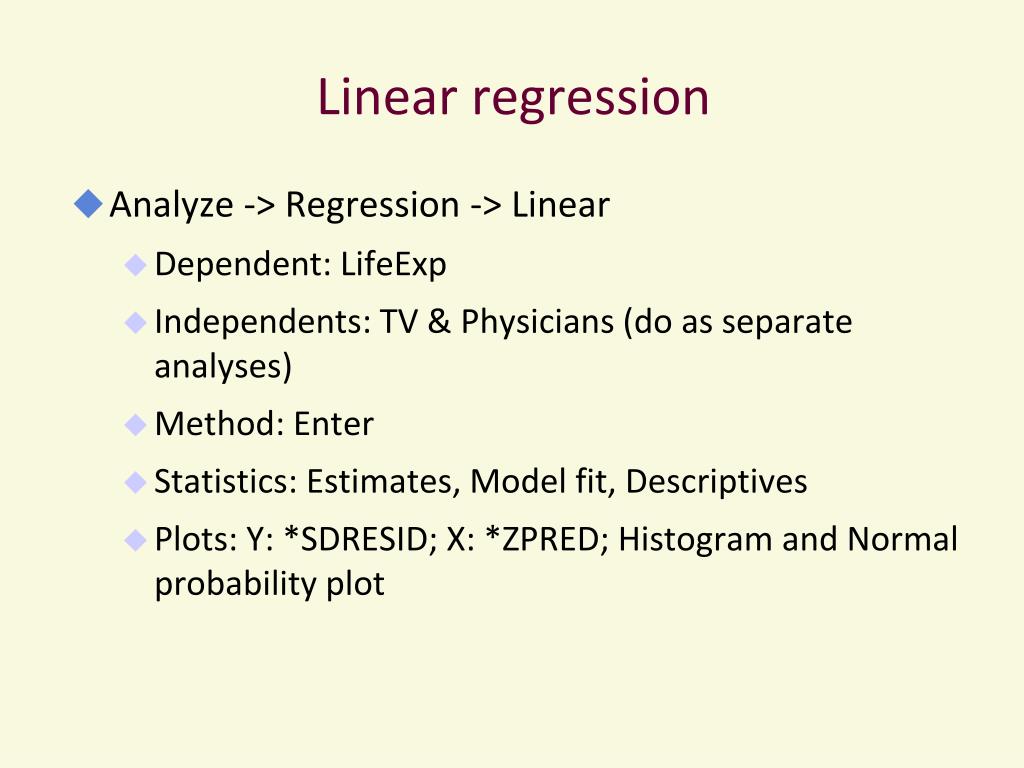 Linear regression

Analyze -> Regression -> Linear

Dependent: LifeExp

Independents: TV & Physicians (do as separate analyses)

Method: Enter

Statistics: Estimates, Model fit, Descriptives

Plots: Y: *SDRESID; X: *ZPRED; Histogram and Normal probability plot